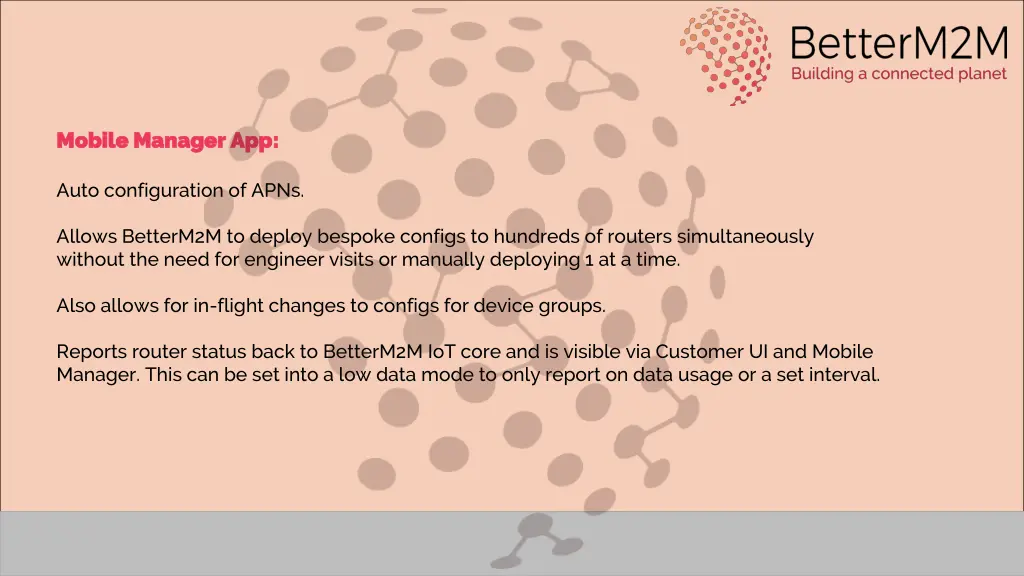 BetterM2M
Building a connected planet

Mobile Manager App:

Auto configuration of APNs.

Allows BetterM2M to deploy bespoke configs to hundreds of routers simultaneously without the need for engineer visits or manually deploying 1 at a time.

Also allows for in-flight changes to configs for device groups.

Reports router status back to BetterM2M IoT core and is visible via Customer UI and Mobile Manager. This can be set into a low data mode to only report on data usage or a set interval.